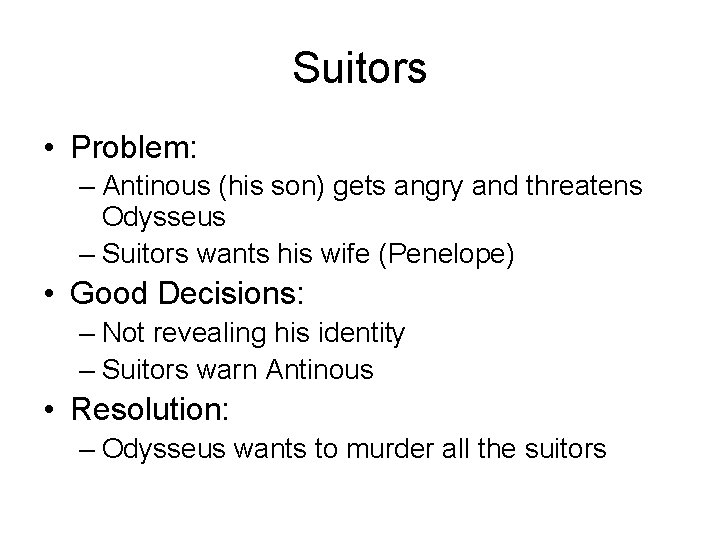 Suitors

• Problem:
– Antinous (his son) gets angry and threatens Odysseus
– Suitors wants his wife (Penelope)
• Good Decisions:
– Not revealing his identity
– Suitors warn Antinous
• Resolution:
– Odysseus wants to murder all the suitors